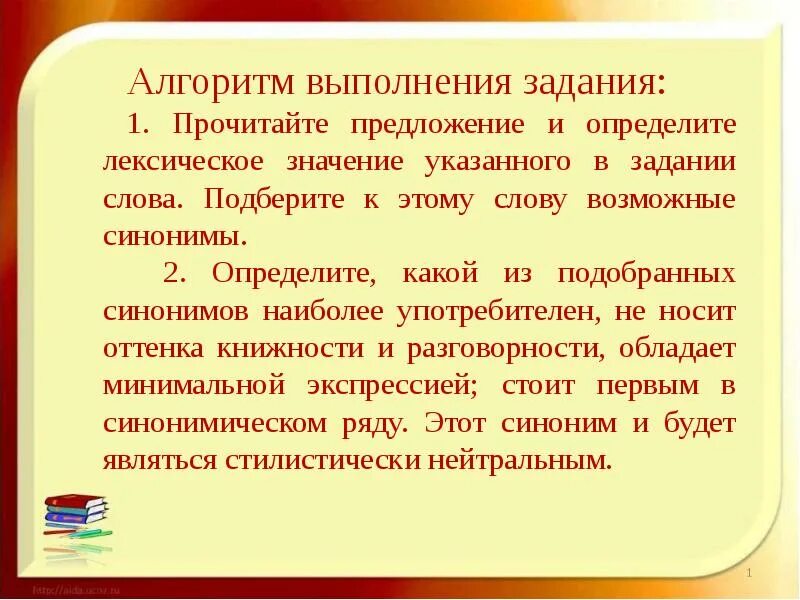 Алгоритм выполнения задания:

1. Прочитайте предложение и определите лексическое значение указанного в задании слова. Подберите к этому слову возможные синонимы.

2. Определите, какой из подобранных синонимов наиболее употребителен, не носит оттенка книжности и разговорности, обладает минимальной экспрессией; стоит первым в синонимическом ряду. Этот синоним и будет являться стилистически нейтральным.

http://aida.ucoz.ru

1